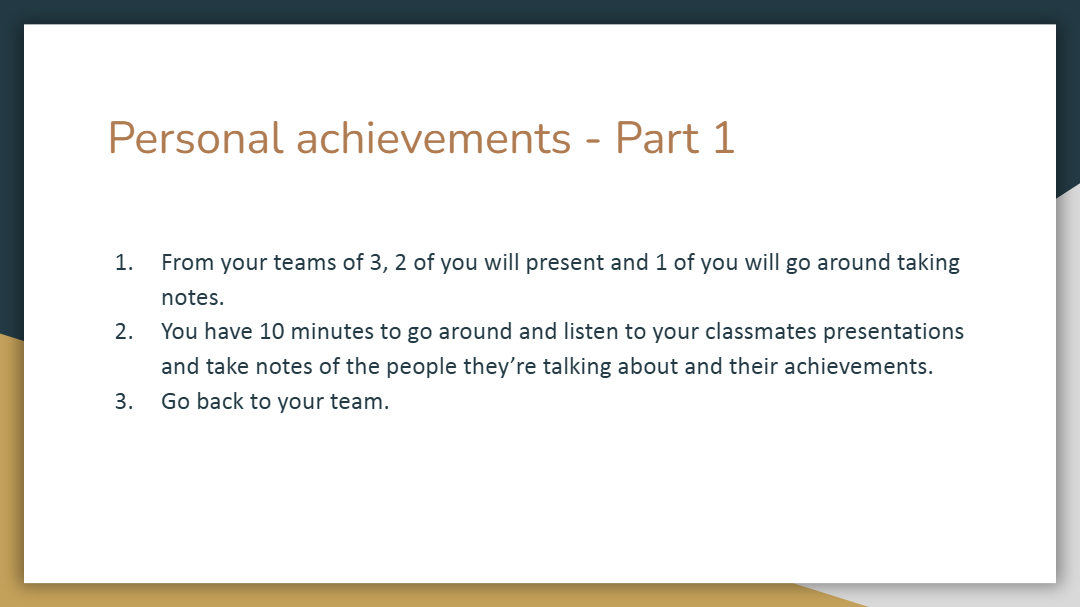 Personal achievements - Part 1

1. From your teams of 3, 2 of you will present and 1 of you will go around taking notes.
2. You have 10 minutes to go around and listen to your classmates presentations and take notes of the people they’re talking about and their achievements.
3. Go back to your team.